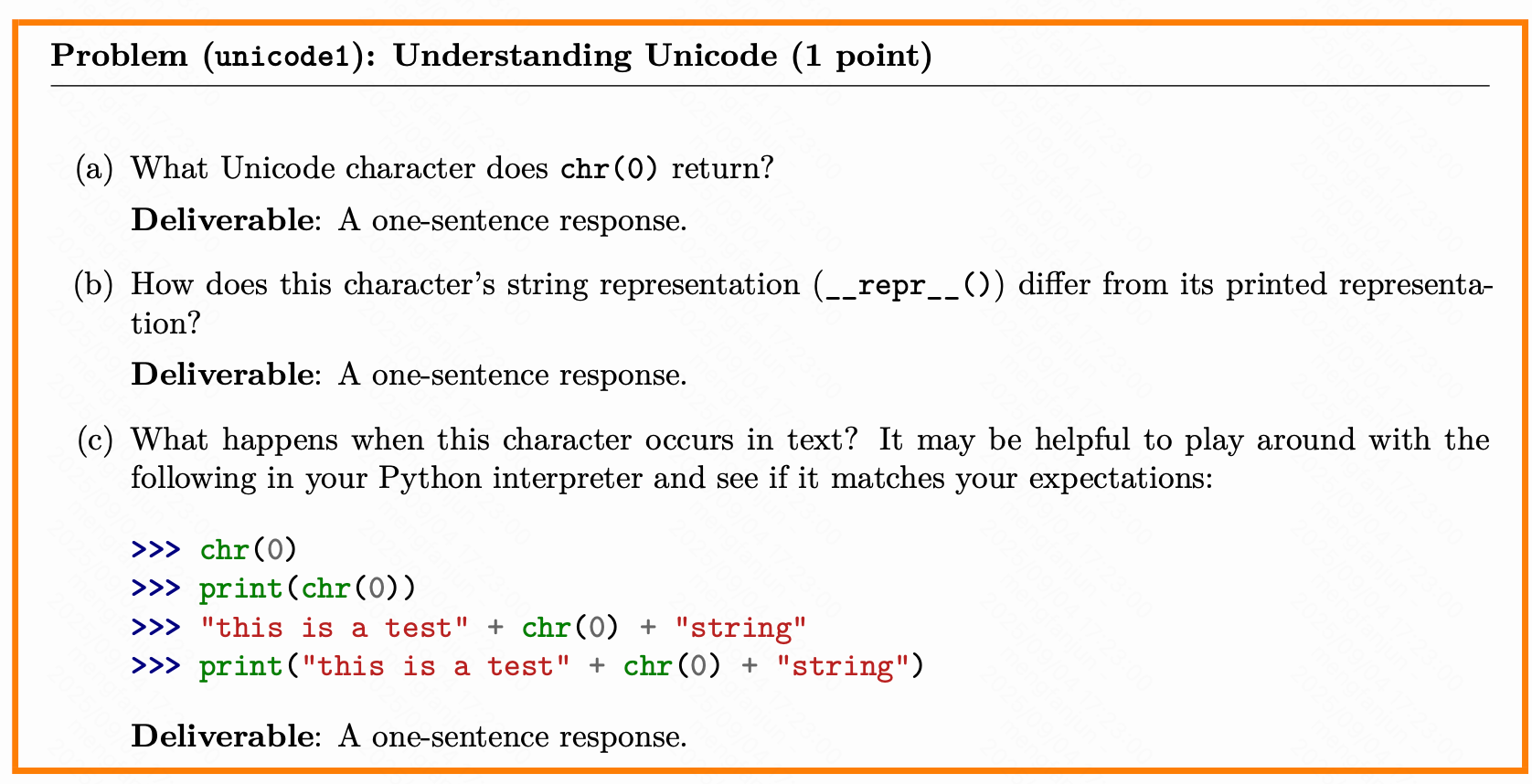 Problem (unicode1): Understanding Unicode (1 point)

(a) What Unicode character does chr(0) return?

Deliverable: A one-sentence response.

(b) How does this character's string representation (__repr__()) differ from its printed representation?

Deliverable: A one-sentence response.

(c) What happens when this character occurs in text? It may be helpful to play around with the following in your Python interpreter and see if it matches your expectations:

>>> chr(0)
>>> print(chr(0))
>>> "this is a test" + chr(0) + "string"
>>> print("this is a test" + chr(0) + "string")

Deliverable: A one-sentence response.